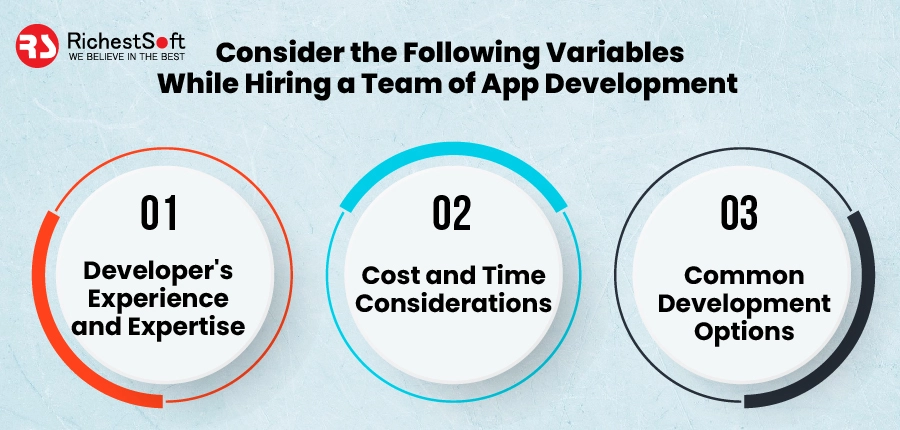 RS RichestSoft
WE BELIEVE IN THE BEST

Consider the Following Variables While Hiring a Team of App Development

01
Developer's Experience and Expertise

02
Cost and Time Considerations

03
Common Development Options